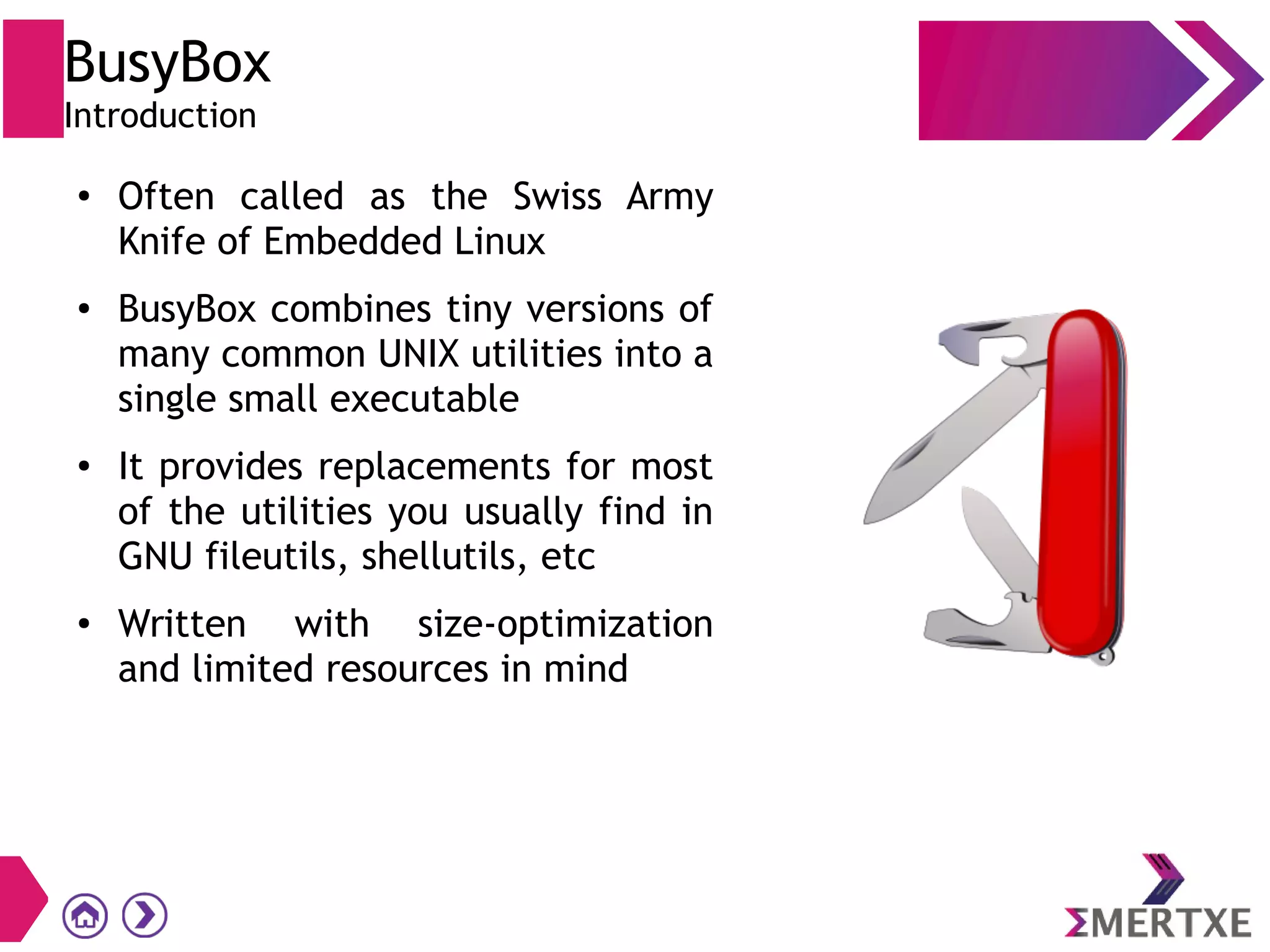 BusyBox
Introduction

• Often called as the Swiss Army Knife of Embedded Linux

• BusyBox combines tiny versions of many common UNIX utilities into a single small executable

• It provides replacements for most of the utilities you usually find in GNU fileutils, shellutils, etc

• Written with size-optimization and limited resources in mind

ΣMERTXE